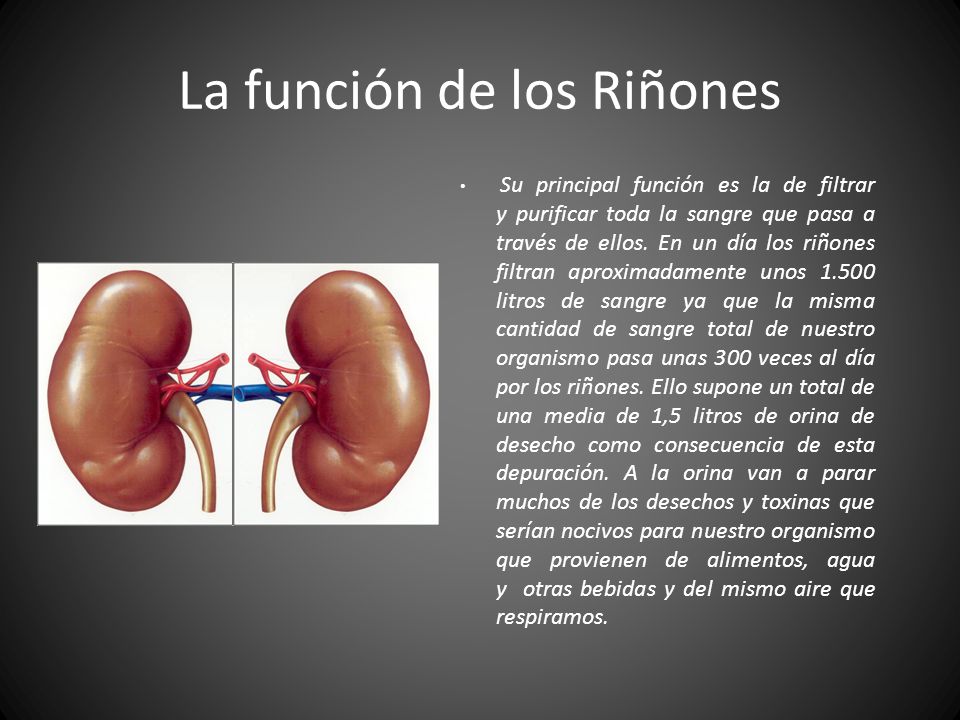 La función de los Riñones

• Su principal función es la de filtrar y purificar toda la sangre que pasa a través de ellos. En un día los riñones filtran aproximadamente unos 1.500 litros de sangre ya que la misma cantidad de sangre total de nuestro organismo pasa unas 300 veces al día por los riñones. Ello supone un total de una media de 1,5 litros de orina de desecho como consecuencia de esta depuración. A la orina van a parar muchos de los desechos y toxinas que serían nocivos para nuestro organismo que provienen de alimentos, agua y otras bebidas y del mismo aire que respiramos.